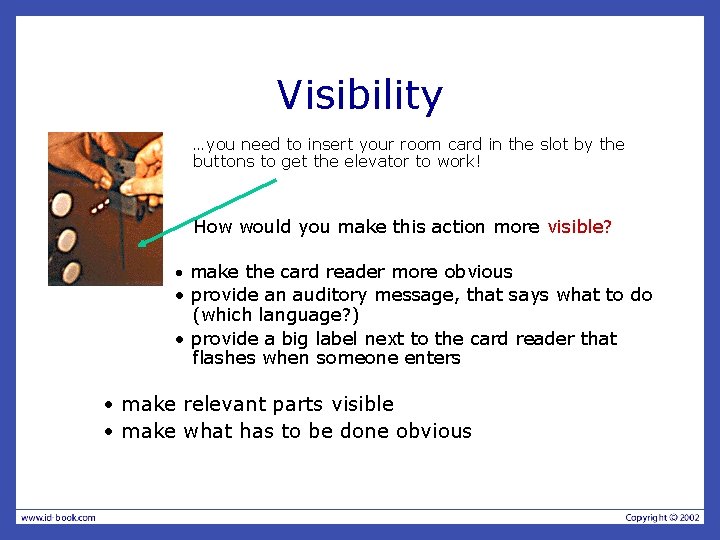 Visibility

…you need to insert your room card in the slot by the buttons to get the elevator to work!

How would you make this action more visible?

• make the card reader more obvious
• provide an auditory message, that says what to do (which language?)
• provide a big label next to the card reader that flashes when someone enters

• make relevant parts visible
• make what has to be done obvious

www.id-book.com

Copyright © 2002